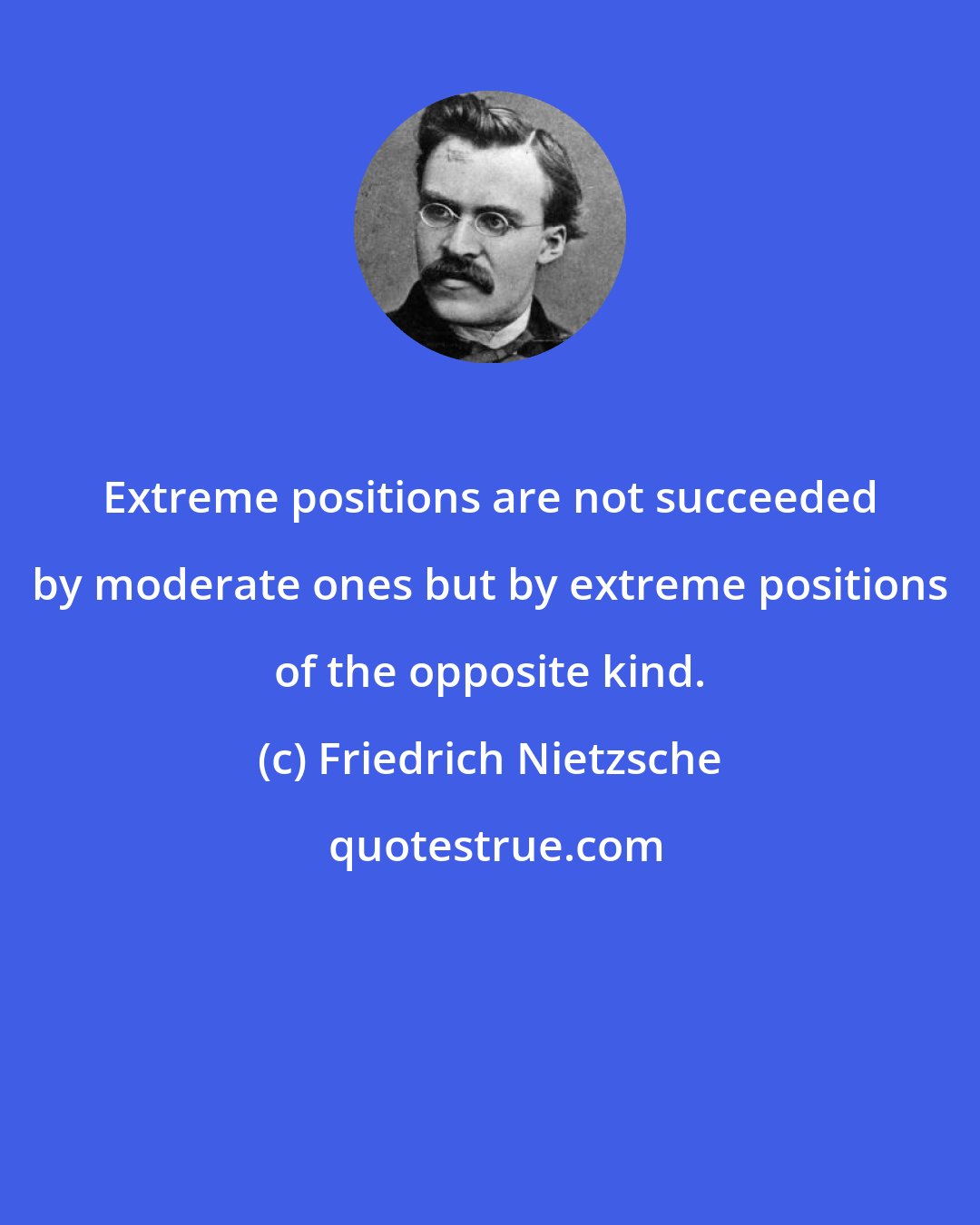 Extreme positions are not succeeded by moderate ones but by extreme positions of the opposite kind.

(c) Friedrich Nietzsche

quotestrue.com